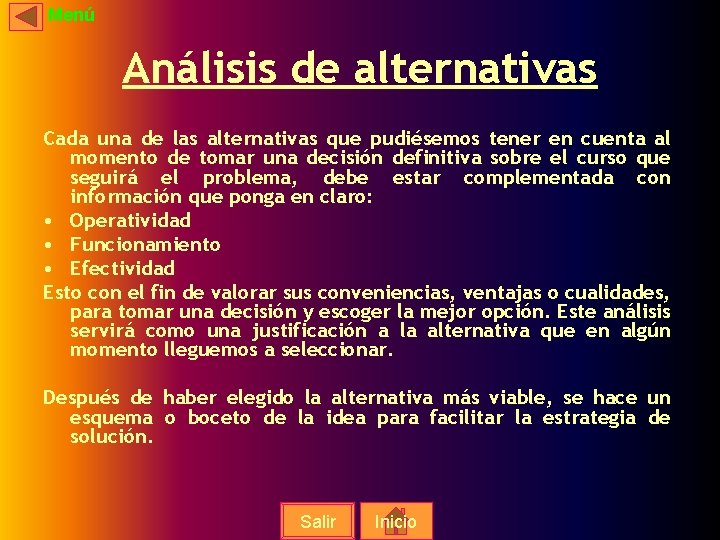 Menú

Análisis de alternativas

Cada una de las alternativas que pudiésemos tener en cuenta al momento de tomar una decisión definitiva sobre el curso que seguirá el problema, debe estar complementada con información que ponga en claro:

• Operatividad
• Funcionamiento
• Efectividad

Esto con el fin de valorar sus conveniencias, ventajas o cualidades, para tomar una decisión y escoger la mejor opción. Este análisis servirá como una justificación a la alternativa que en algún momento lleguemos a seleccionar.

Después de haber elegido la alternativa más viable, se hace un esquema o boceto de la idea para facilitar la estrategia de solución.

Salir

Inicio